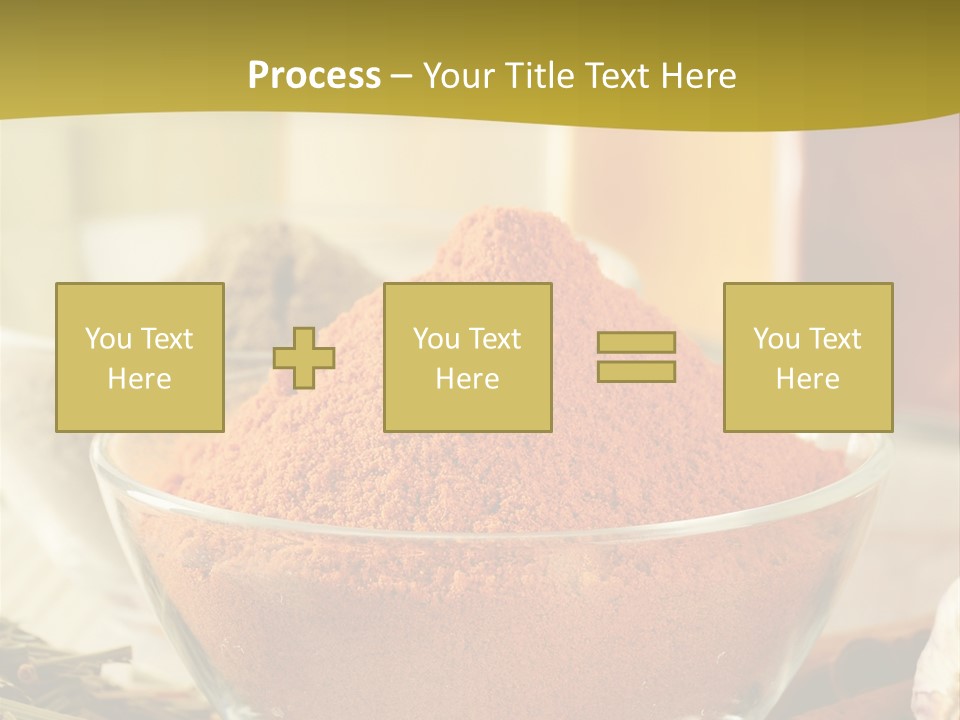 Process – Your Title Text Here

You Text Here

You Text Here

You Text Here